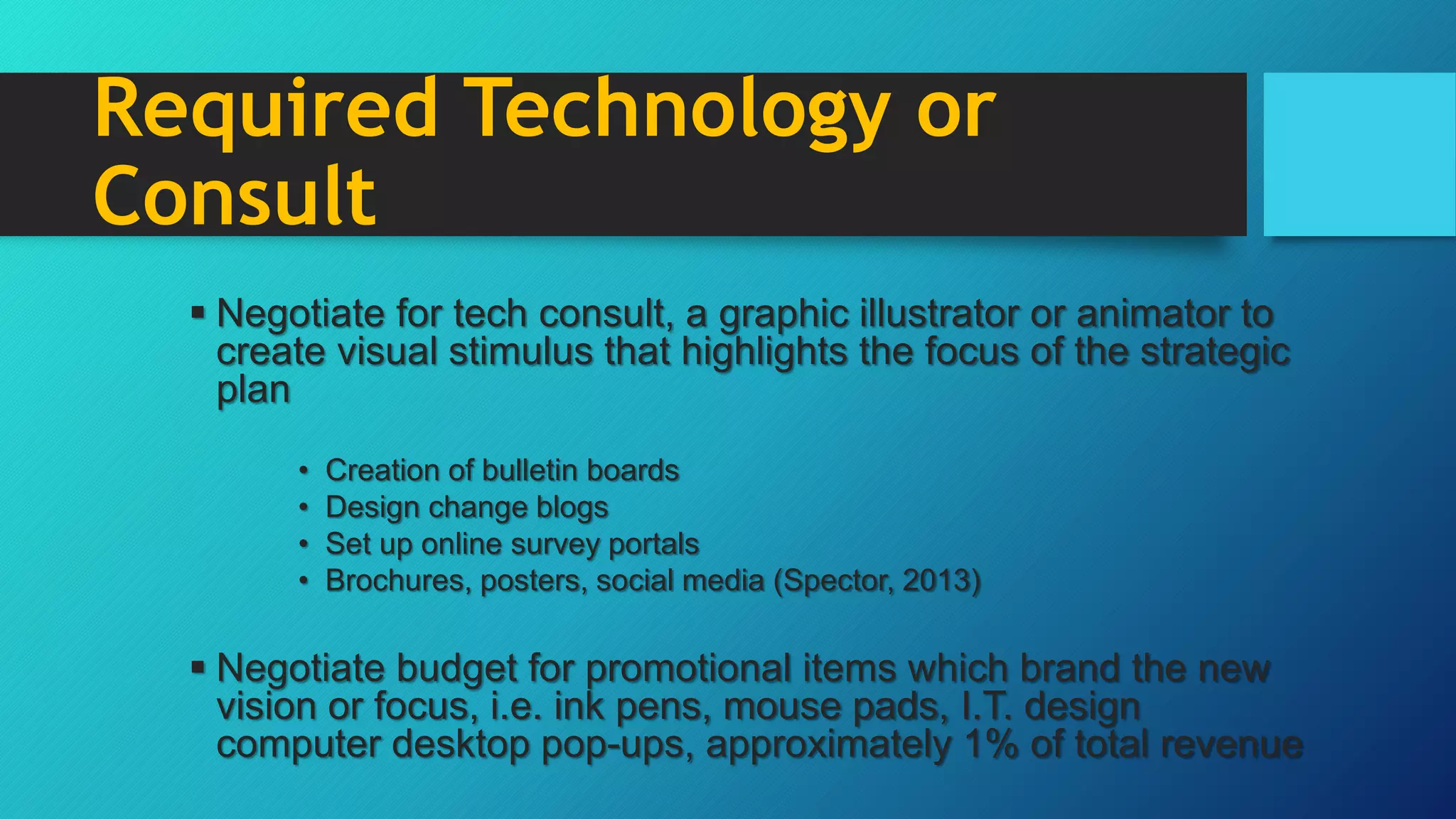 Required Technology or Consult

▪ Negotiate for tech consult, a graphic illustrator or animator to create visual stimulus that highlights the focus of the strategic plan

• Creation of bulletin boards
• Design change blogs
• Set up online survey portals
• Brochures, posters, social media (Spector, 2013)

▪ Negotiate budget for promotional items which brand the new vision or focus, i.e. ink pens, mouse pads, I.T. design computer desktop pop-ups, approximately 1% of total revenue